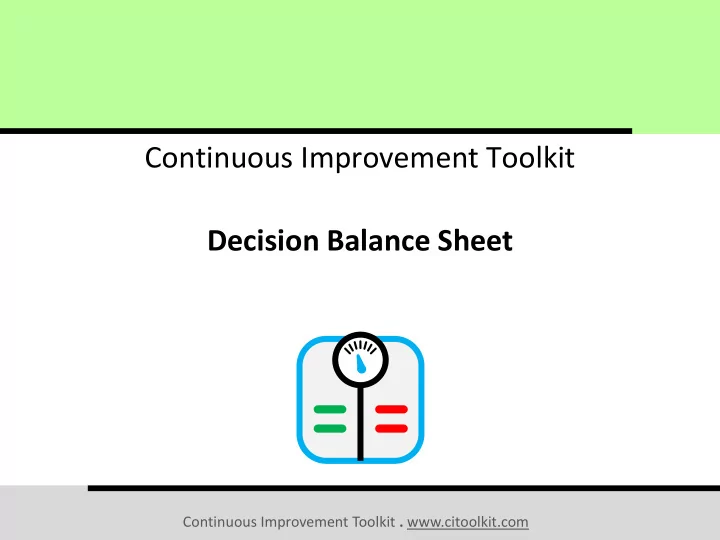 Continuous Improvement Toolkit

Decision Balance Sheet

Continuous Improvement Toolkit . www.citoolkit.com